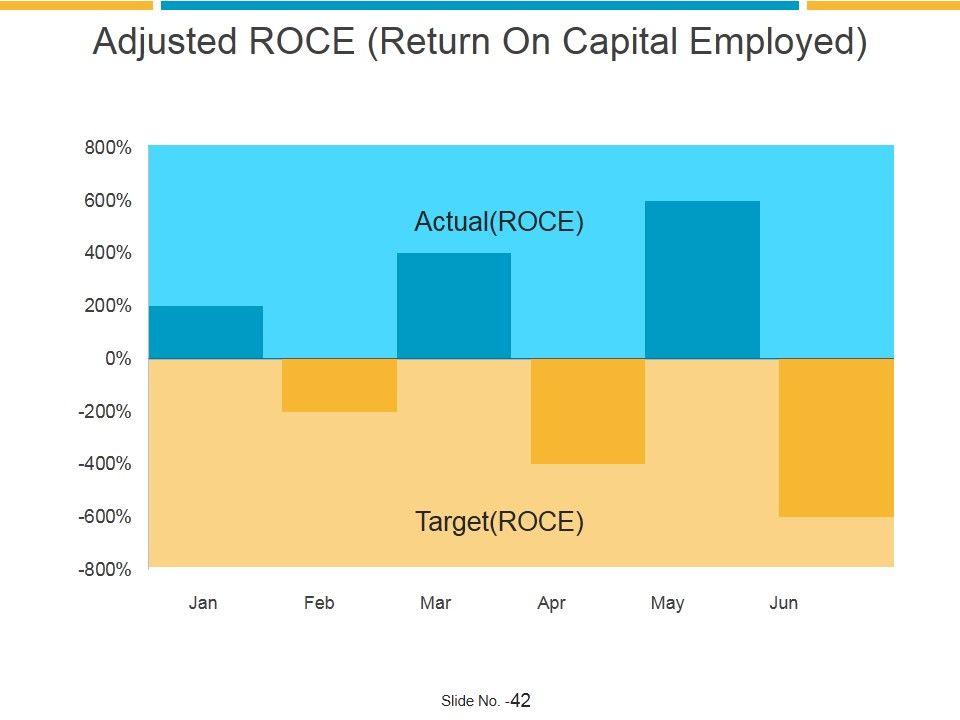 Adjusted ROCE (Return On Capital Employed)

800%
600%
400%
200%
0%
-200%
-400%
-600%
-800%

Actual(ROCE)

Target(ROCE)

Jan
Feb
Mar
Apr
May
Jun

Slide No. -42